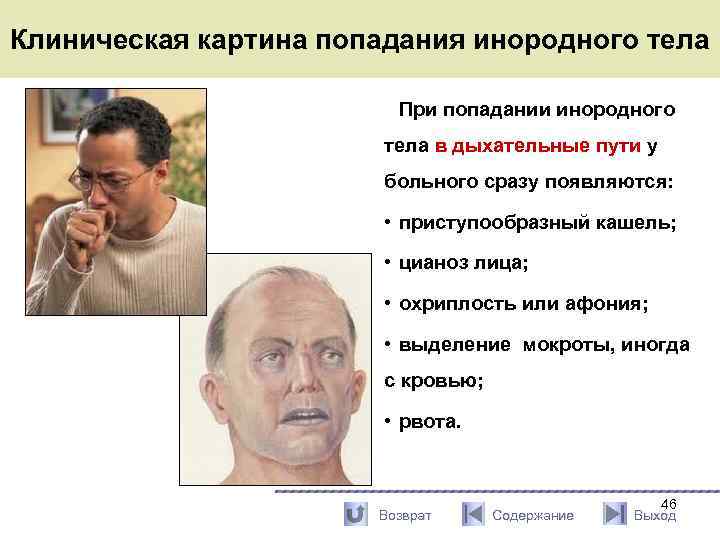 Клиническая картина попадания инородного тела

При попадании инородного тела в дыхательные пути у больного сразу появляются:

• приступообразный кашель;

• цианоз лица;

• охриплость или афония;

• выделение мокроты, иногда с кровью;

• рвота.

46

Возврат Содержание Выход